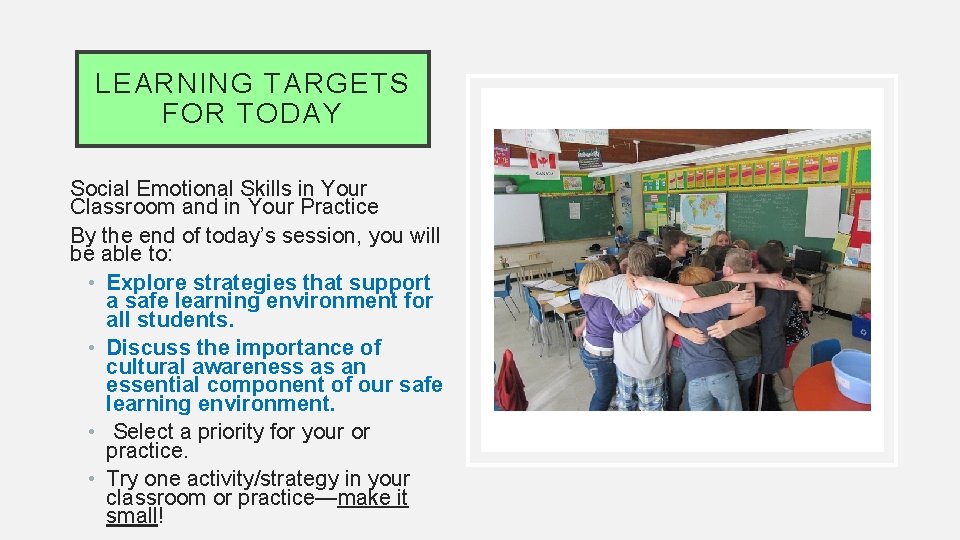 LEARNING TARGETS FOR TODAY

Social Emotional Skills in Your Classroom and in Your Practice

By the end of today's session, you will be able to:

• Explore strategies that support a safe learning environment for all students.
• Discuss the importance of cultural awareness as an essential component of our safe learning environment.
• Select a priority for your or practice.
• Try one activity/strategy in your classroom or practice—make it small!